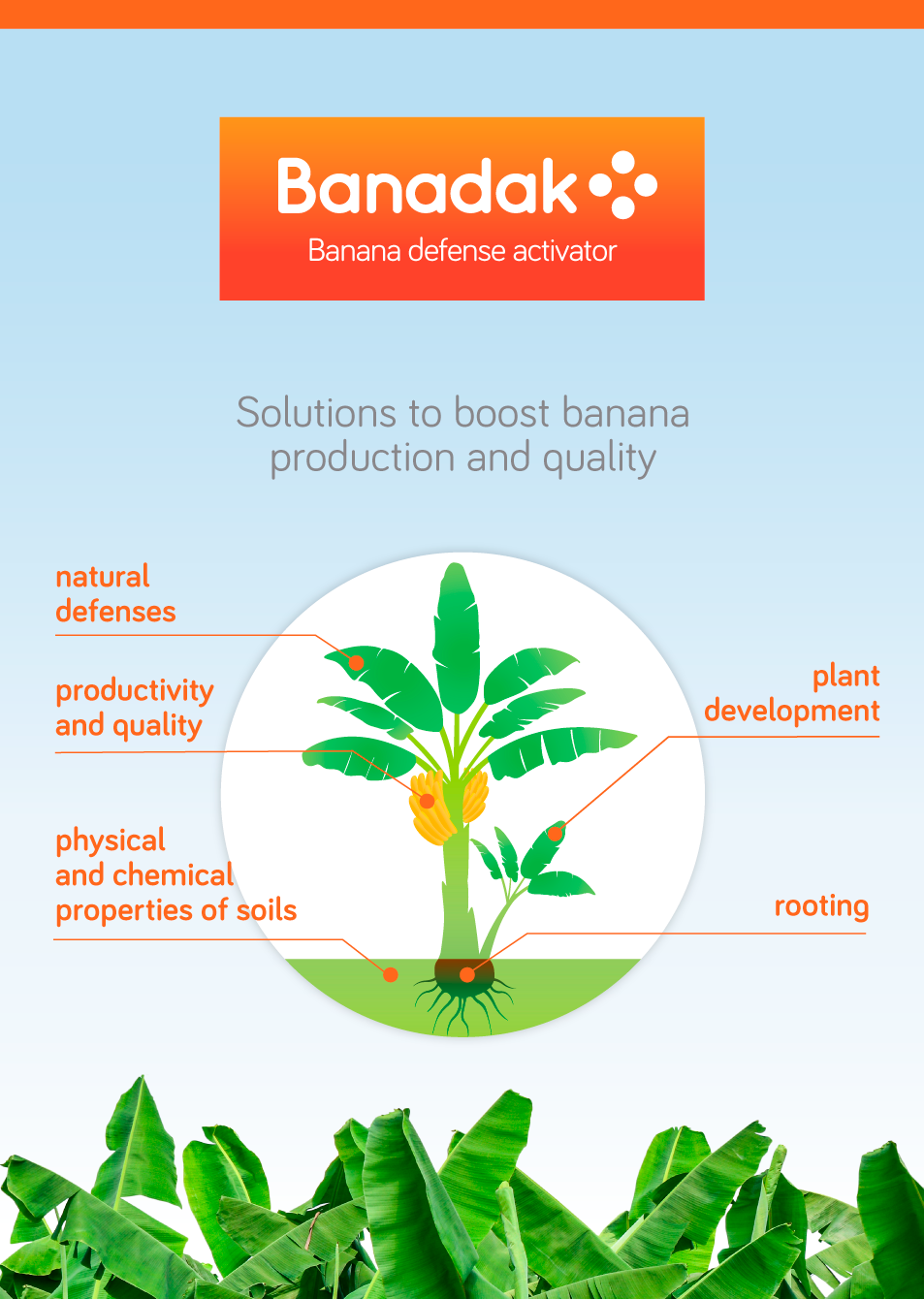 Banadak

Banana defense activator

Solutions to boost banana production and quality

natural defenses

productivity and quality

physical and chemical properties of soils

plant development

rooting